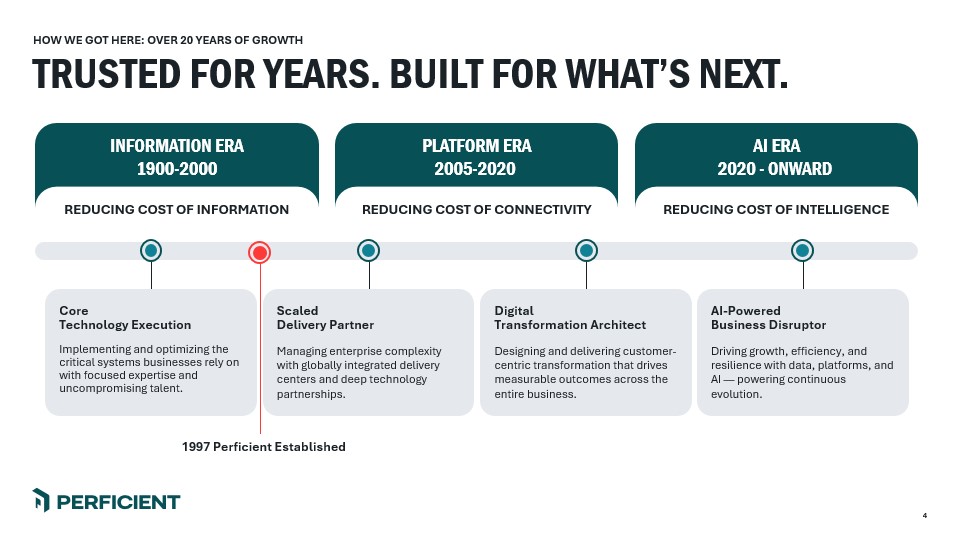 HOW WE GOT HERE: OVER 20 YEARS OF GROWTH

TRUSTED FOR YEARS. BUILT FOR WHAT'S NEXT.

INFORMATION ERA
1900-2000

REDUCING COST OF INFORMATION

PLATFORM ERA
2005-2020

REDUCING COST OF CONNECTIVITY

AI ERA
2020 - ONWARD

REDUCING COST OF INTELLIGENCE

Core
Technology Execution

Implementing and optimizing the critical systems businesses rely on with focused expertise and uncompromising talent.

Scaled
Delivery Partner

Managing enterprise complexity with globally integrated delivery centers and deep technology partnerships.

Digital
Transformation Architect

Designing and delivering customer-centric transformation that drives measurable outcomes across the entire business.

AI-Powered
Business Disruptor

Driving growth, efficiency, and resilience with data, platforms, and AI — powering continuous evolution.

1997 Perficient Established

PERFICIENT

4